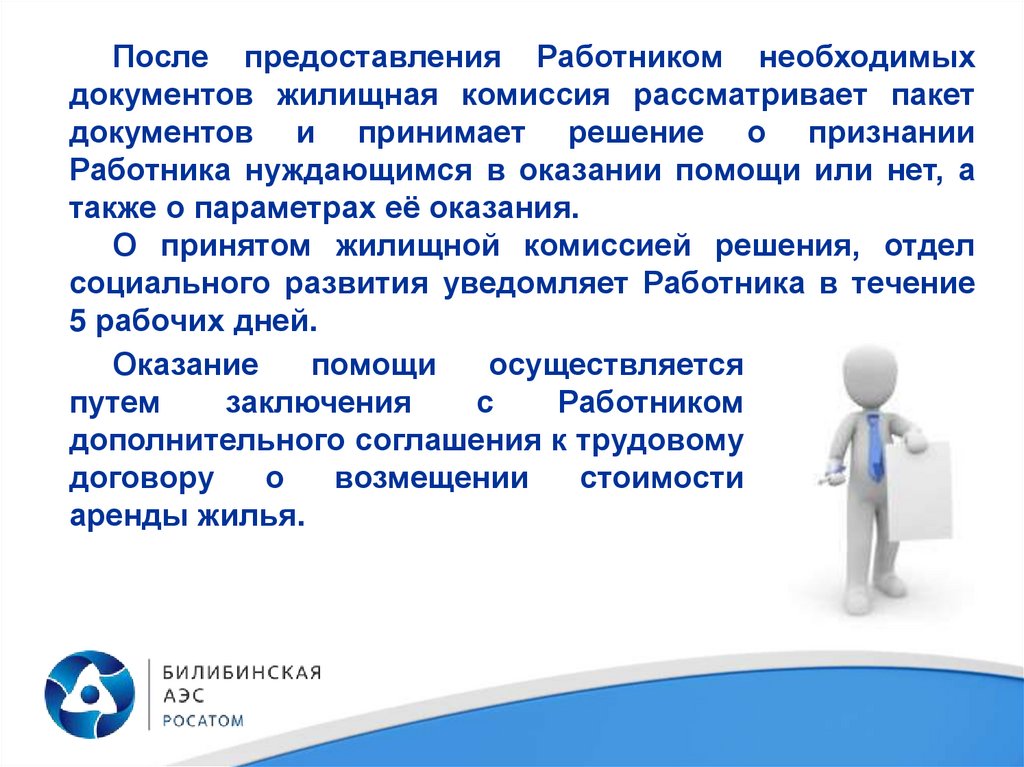 После предоставления Работником необходимых документов жилищная комиссия рассматривает пакет документов и принимает решение о признании Работника нуждающимся в оказании помощи или нет, а также о параметрах её оказания.

О принятом жилищной комиссией решения, отдел социального развития уведомляет Работника в течение 5 рабочих дней.

Оказание помощи осуществляется путем заключения с Работником дополнительного соглашения к трудовому договору о возмещении стоимости аренды жилья.

БИЛИБИНСКАЯ
АЭС
РОСАТОМ